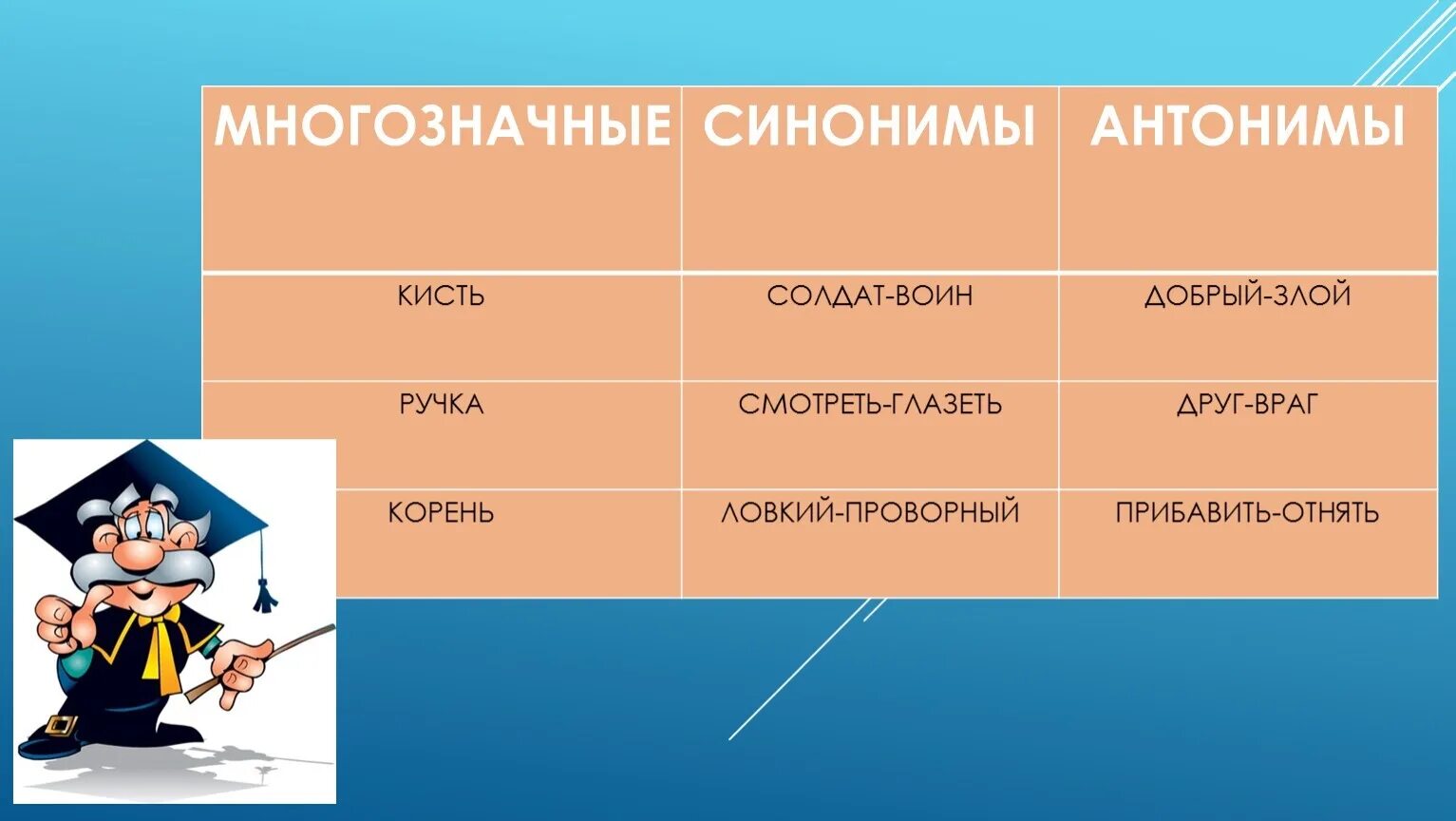 | МНОГОЗНАЧНЫЕ | СИНОНИМЫ | АНТОНИМЫ |
|---|---|---|
| КИСТЬ | СОЛДАТ-ВОИН | ДОБРЫЙ-ЗЛОЙ |
| РУЧКА | СМОТРЕТЬ-ГЛАЗЕТЬ | ДРУГ-ВРАГ |
| КОРЕНЬ | ЛОВКИЙ-ПРОВОРНЫЙ | ПРИБАВИТЬ-ОТНЯТЬ |